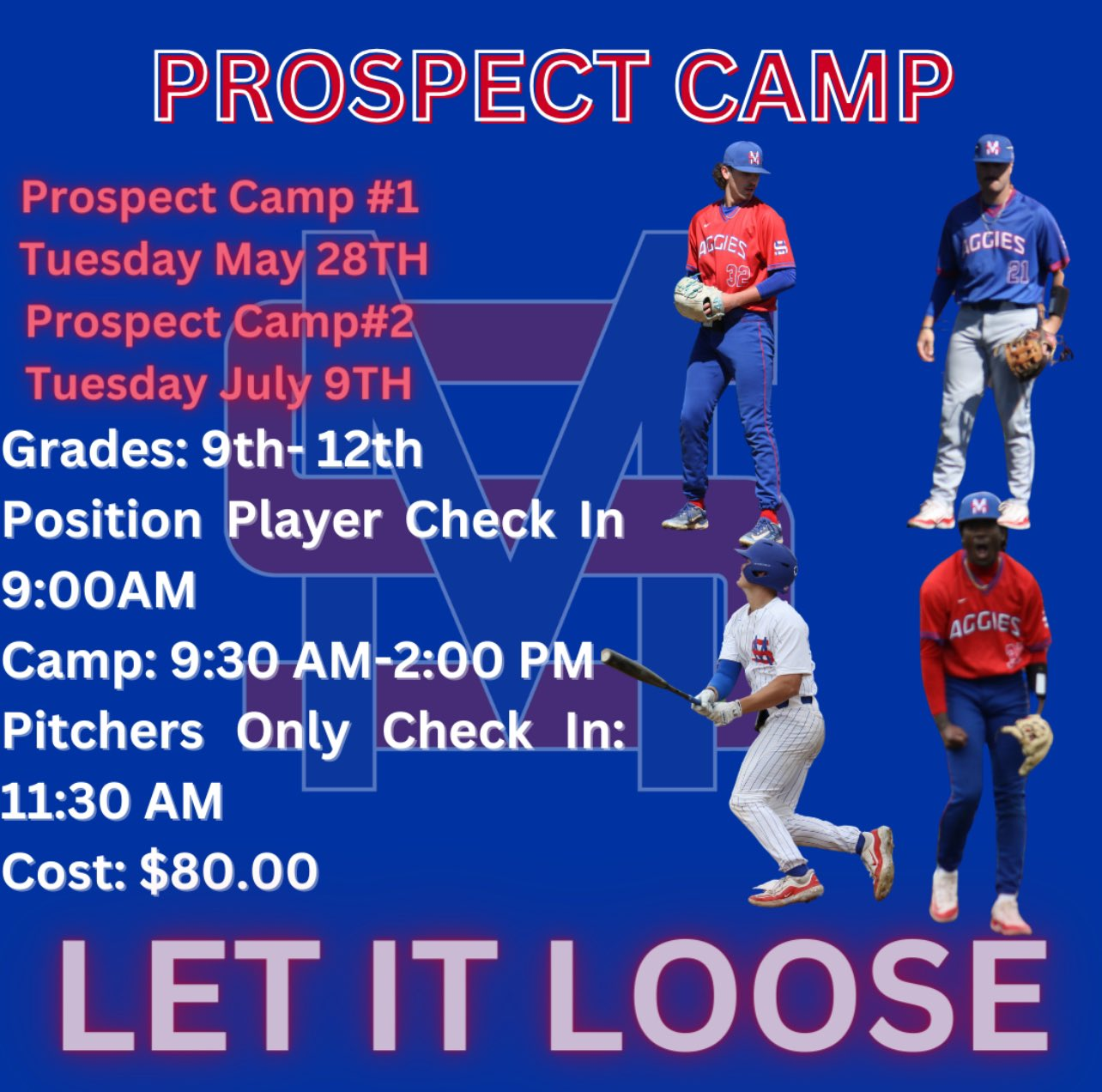 PROSPECT CAMP

Prospect Camp #1
Tuesday May 28TH
Prospect Camp#2
Tuesday July 9TH
Grades: 9th- 12th
Position Player Check In 9:00AM
Camp: 9:30 AM-2:00 PM
Pitchers Only Check In: 11:30 AM
Cost: $80.00

AGGIES 32
AGGIES 21
AGGIES

LET IT LOOSE